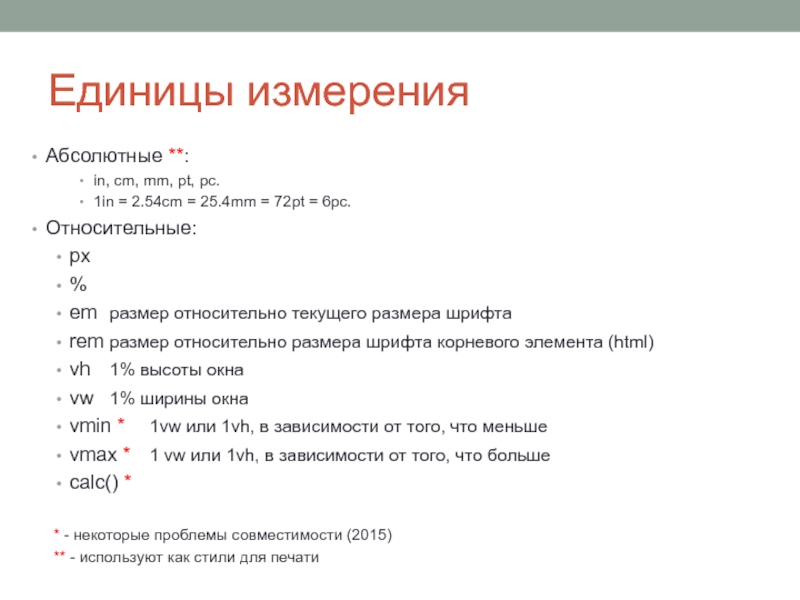 Единицы измерения

• Абсолютные **:
  • in, cm, mm, pt, pc.
  • 1in = 2.54cm = 25.4mm = 72pt = 6pc.
• Относительные:
  • px
  • %
  • em размер относительно текущего размера шрифта
  • rem размер относительно размера шрифта корневого элемента (html)
  • vh 1% высоты окна
  • vw 1% ширины окна
  • vmin * 1vw или 1vh, в зависимости от того, что меньше
  • vmax * 1 vw или 1vh, в зависимости от того, что больше
  • calc() *

* - некоторые проблемы совместимости (2015)
** - используют как стили для печати